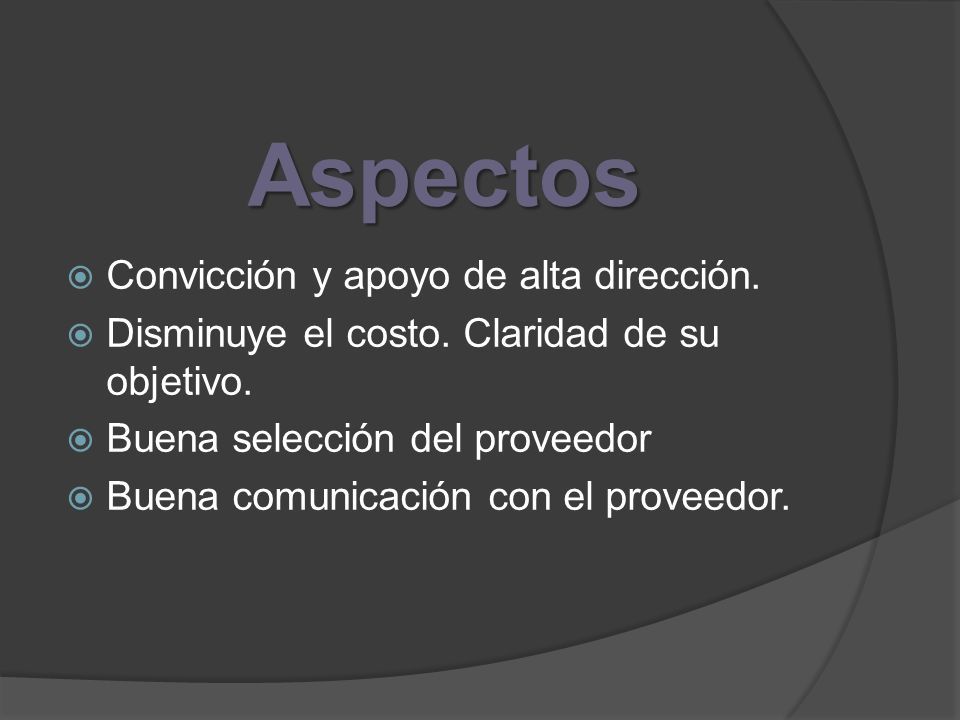 Aspectos

Convicción y apoyo de alta dirección.

Disminuye el costo. Claridad de su objetivo.

Buena selección del proveedor

Buena comunicación con el proveedor.